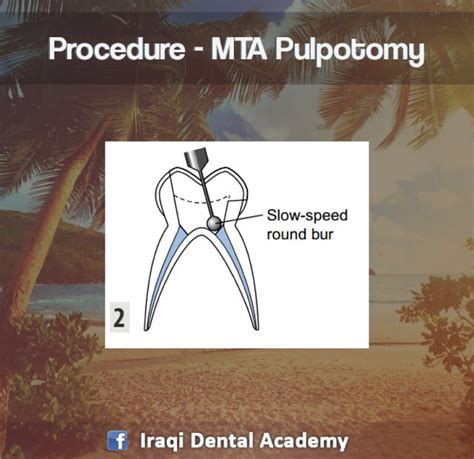 Procedure - MTA Pulpotomy

Slow-speed round bur

2

f Iraqi Dental Academy